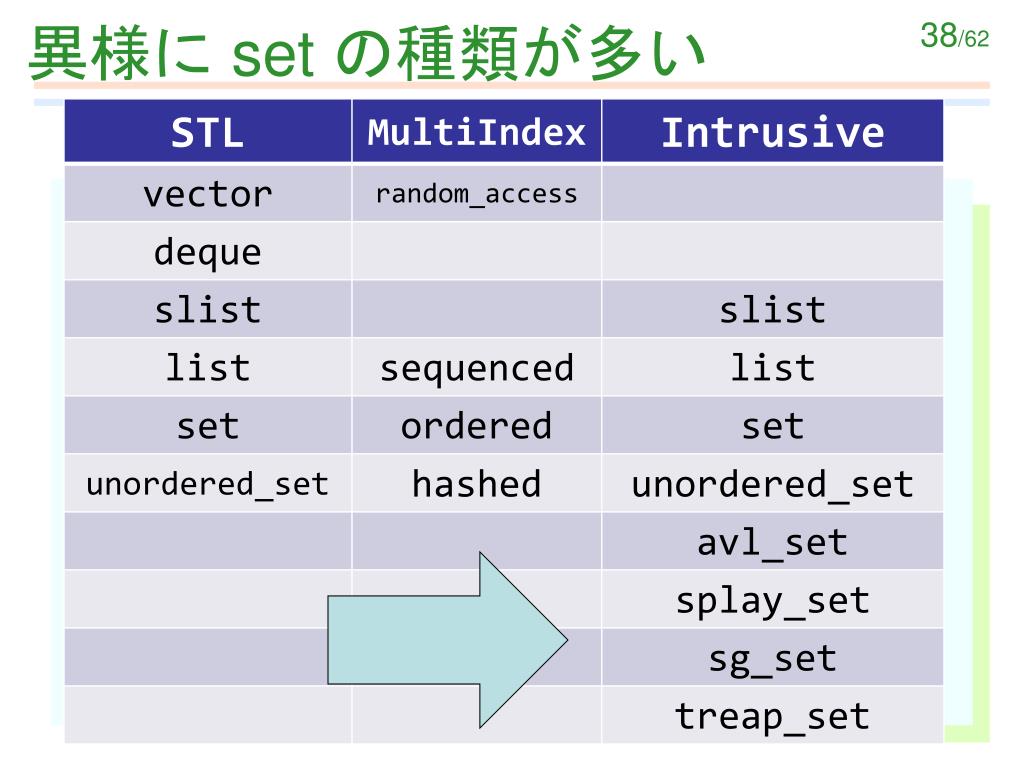 異様に set の種類が多い

38/62

| STL | MultiIndex | Intrusive |
|---|---|---|
| vector | random_access | |
| deque | | |
| slist | | slist |
| list | sequenced | list |
| set | ordered | set |
| unordered_set | hashed | unordered_set |
| | | avl_set |
| | | splay_set |
| | | sg_set |
| | | treap_set |